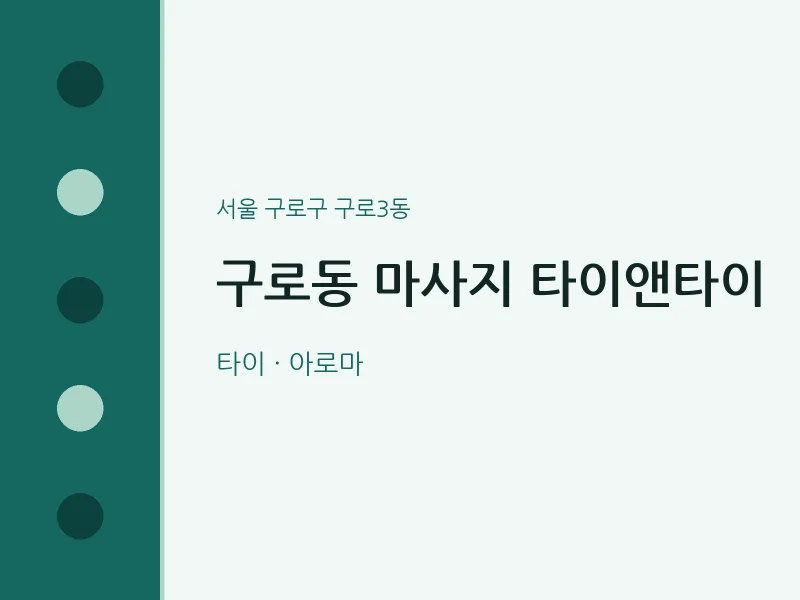 서울 구로구 구로3동

구로동 마사지 타이앤타이

타이 · 아로마